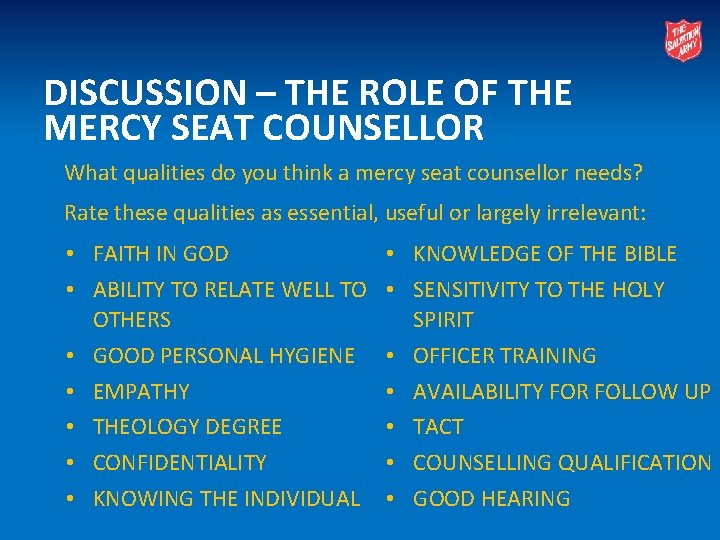 THE SALVATION ARMY

DISCUSSION – THE ROLE OF THE MERCY SEAT COUNSELLOR

What qualities do you think a mercy seat counsellor needs?

Rate these qualities as essential, useful or largely irrelevant:

• FAITH IN GOD
• ABILITY TO RELATE WELL TO OTHERS
• GOOD PERSONAL HYGIENE
• EMPATHY
• THEOLOGY DEGREE
• CONFIDENTIALITY
• KNOWING THE INDIVIDUAL

• KNOWLEDGE OF THE BIBLE
• SENSITIVITY TO THE HOLY SPIRIT
• OFFICER TRAINING
• AVAILABILITY FOR FOLLOW UP
• TACT
• COUNSELLING QUALIFICATION
• GOOD HEARING